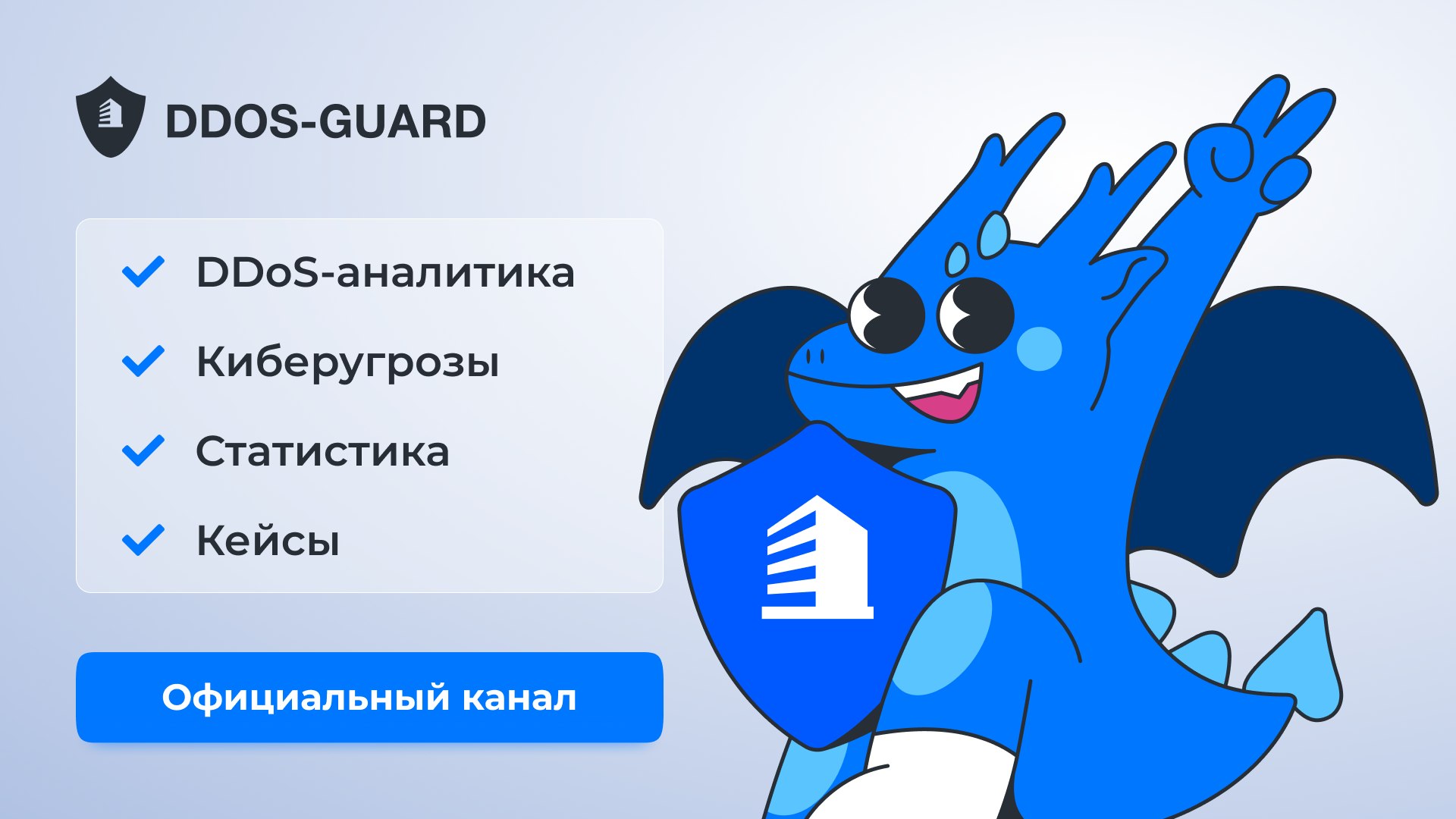 DDOS-GUARD

DDoS-аналитика

Киберугрозы

Статистика

Кейсы

Официальный канал